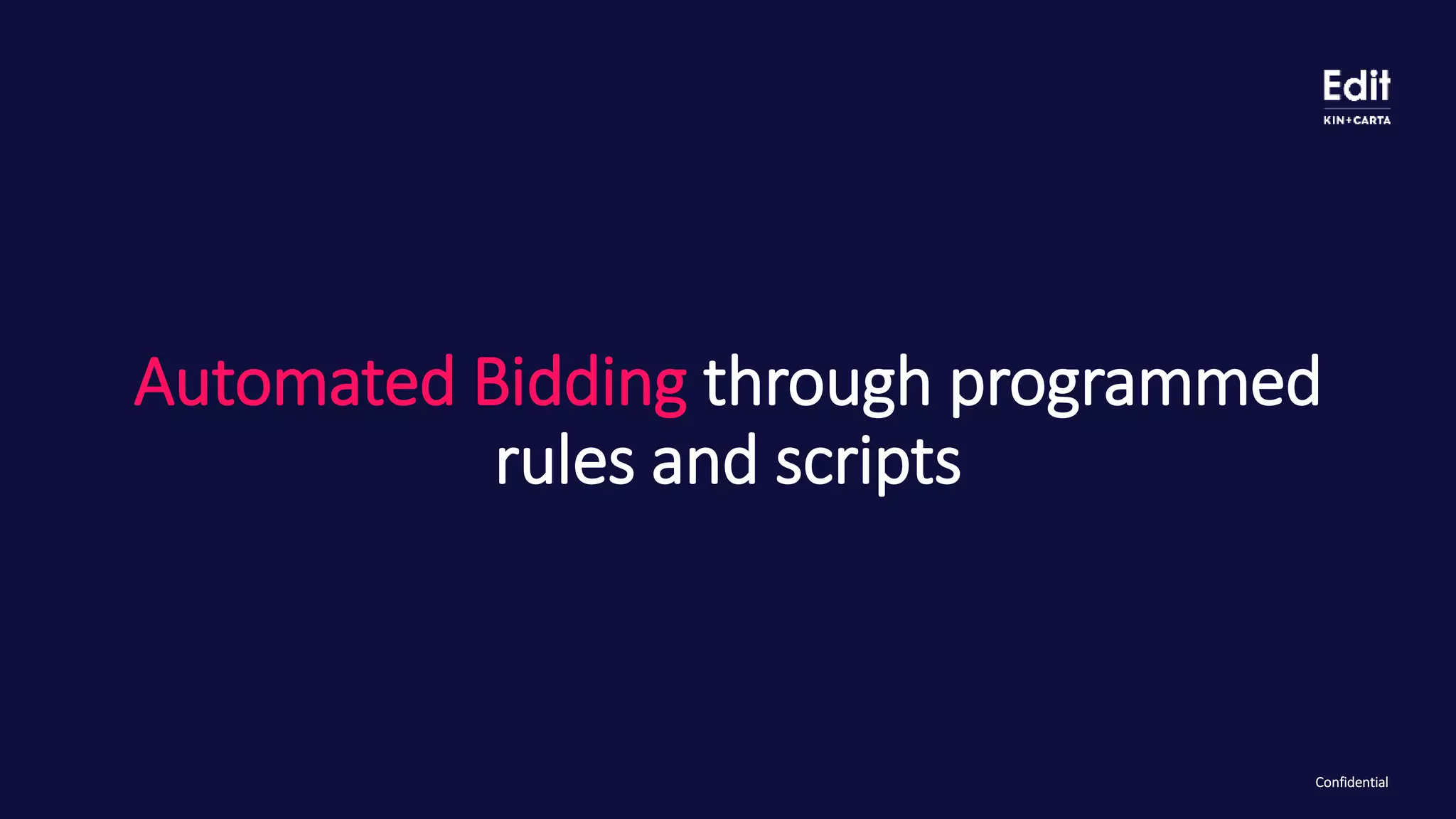 Edit
KIN+CARTA

Automated Bidding through programmed rules and scripts

Confidential